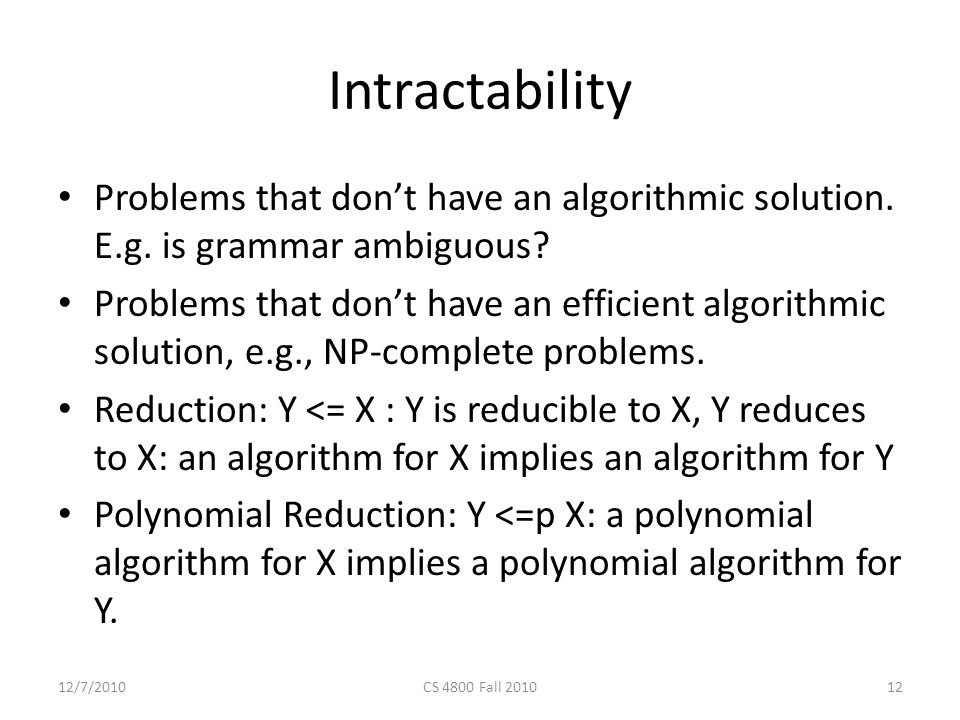 Intractability

• Problems that don't have an algorithmic solution. E.g. is grammar ambiguous?
• Problems that don't have an efficient algorithmic solution, e.g., NP-complete problems.
• Reduction: Y <= X : Y is reducible to X, Y reduces to X: an algorithm for X implies an algorithm for Y
• Polynomial Reduction: Y <=p X: a polynomial algorithm for X implies a polynomial algorithm for Y.

12/7/2010 CS 4800 Fall 2010 12